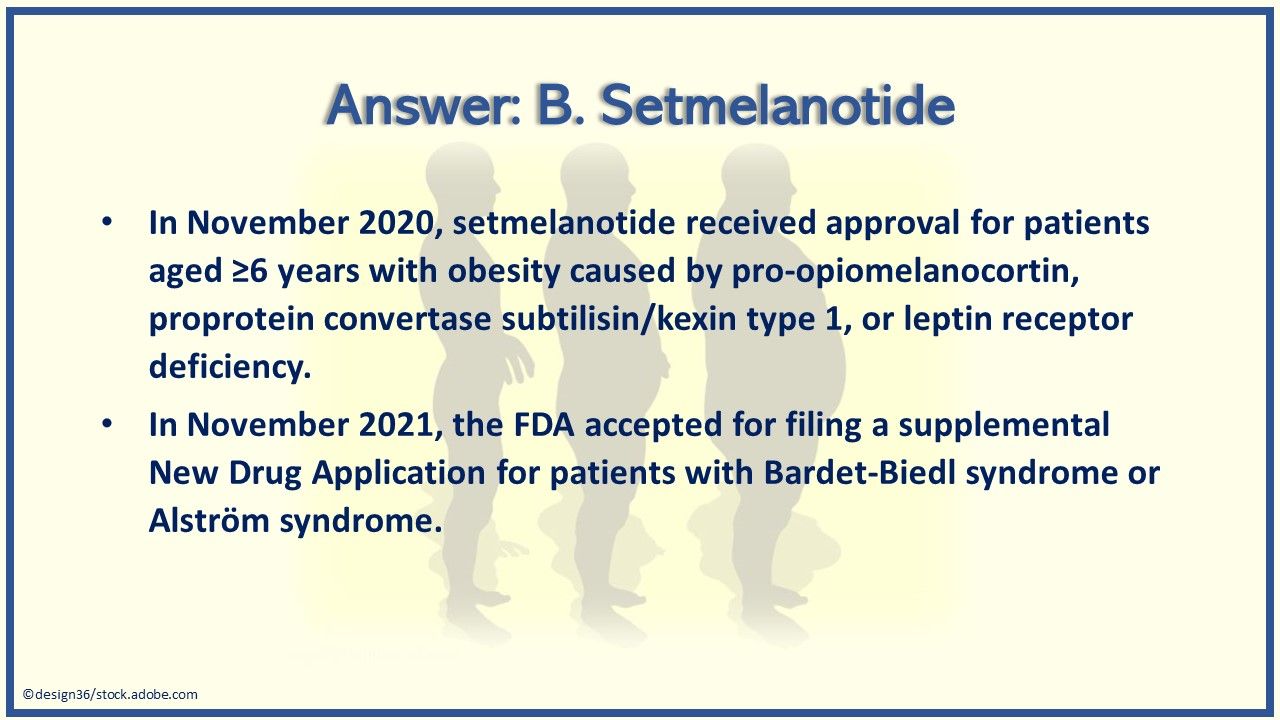 Answer: B. Setmelanotide

• In November 2020, setmelanotide received approval for patients aged ≥6 years with obesity caused by pro-opiomelanocortin, proprotein convertase subtilisin/kexin type 1, or leptin receptor deficiency.

• In November 2021, the FDA accepted for filing a supplemental New Drug Application for patients with Bardet-Biedl syndrome or Alström syndrome.

©design36/stock.adobe.com